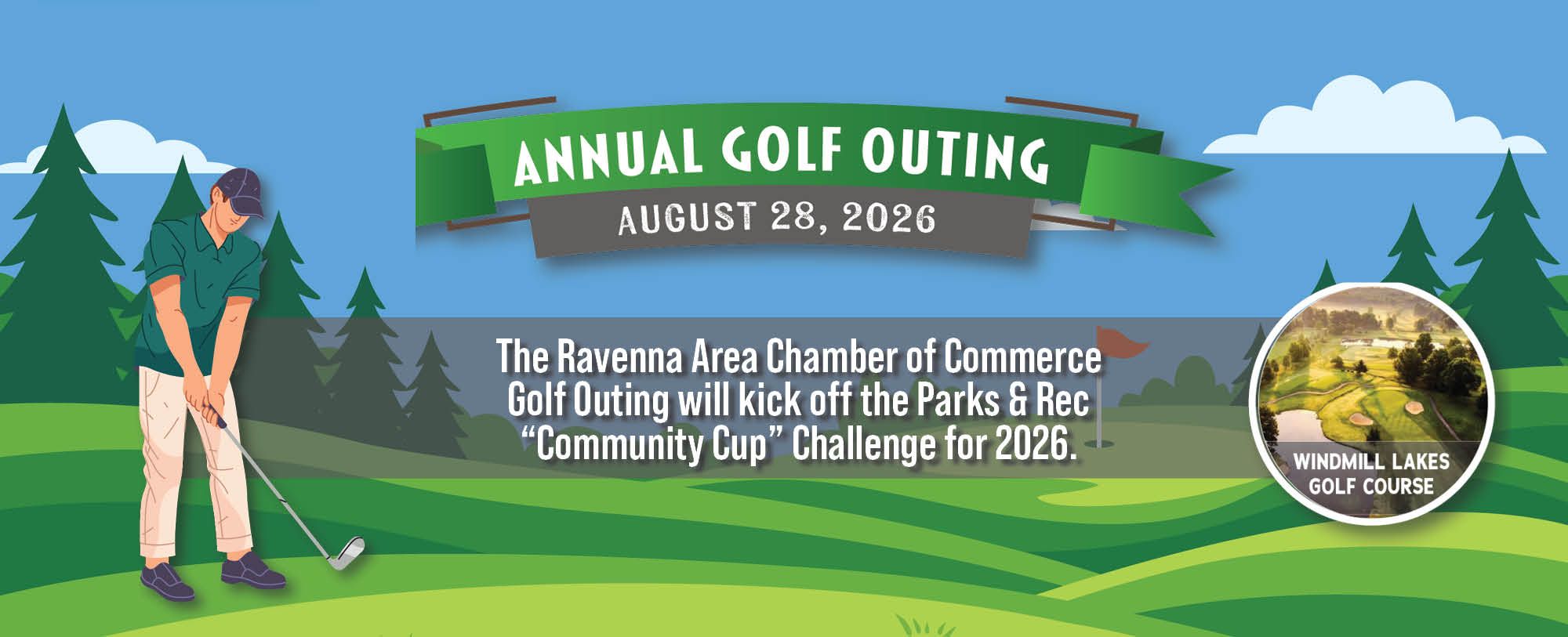 ANNUAL GOLF OUTING
AUGUST 28, 2026

The Ravenna Area Chamber of Commerce Golf Outing will kick off the Parks & Rec "Community Cup" Challenge for 2026.

WINDMILL LAKES GOLF COURSE